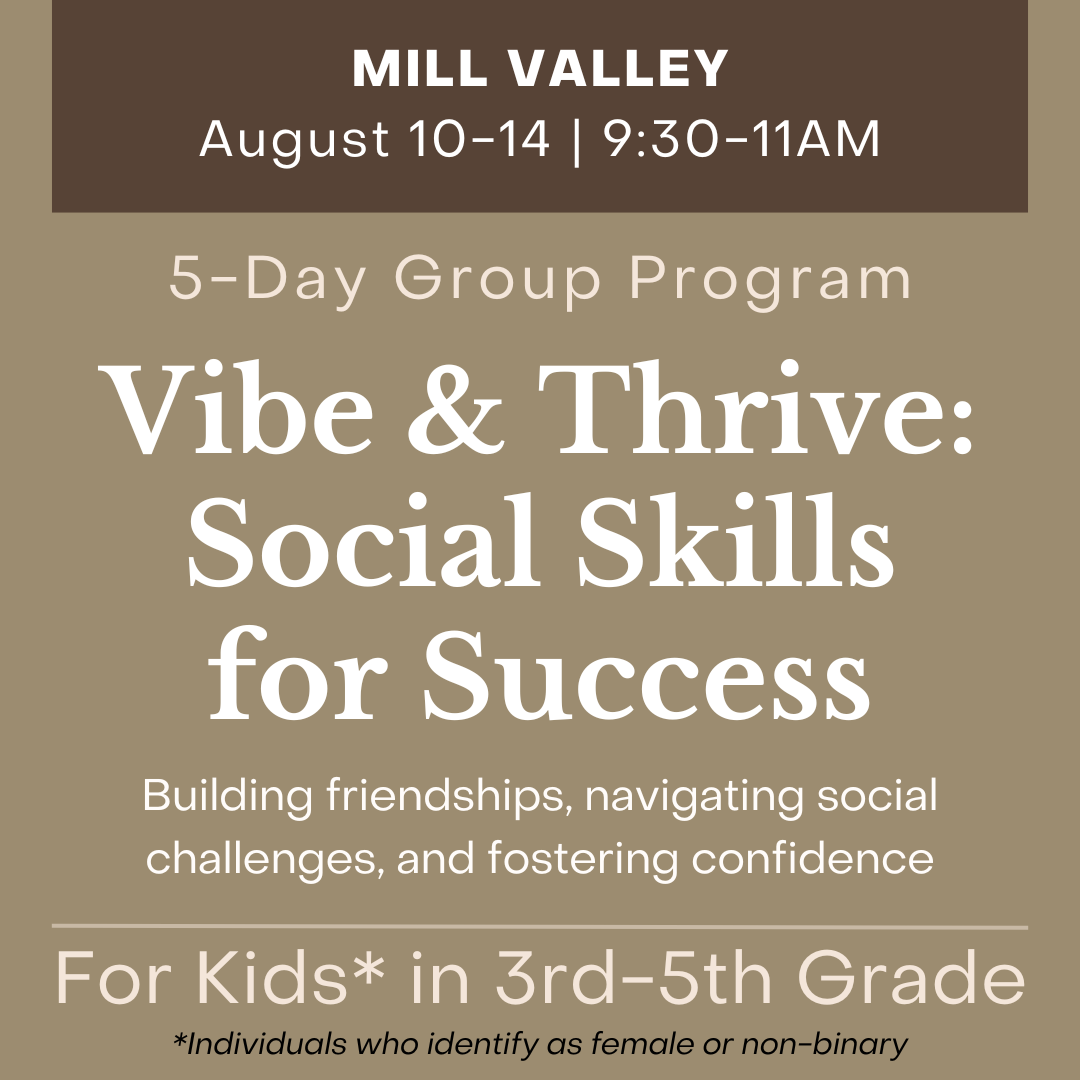 MILL VALLEY
August 10-14 | 9:30-11AM

5-Day Group Program

Vibe & Thrive: Social Skills for Success

Building friendships, navigating social challenges, and fostering confidence

For Kids* in 3rd-5th Grade

*Individuals who identify as female or non-binary